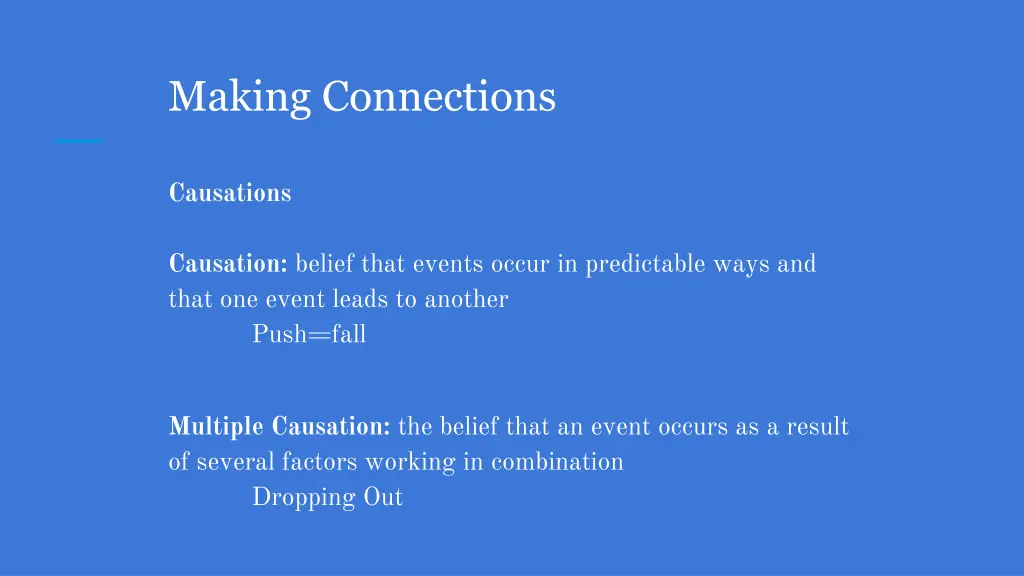 Making Connections

Causations

Causation: belief that events occur in predictable ways and that one event leads to another

Push=fall

Multiple Causation: the belief that an event occurs as a result of several factors working in combination

Dropping Out